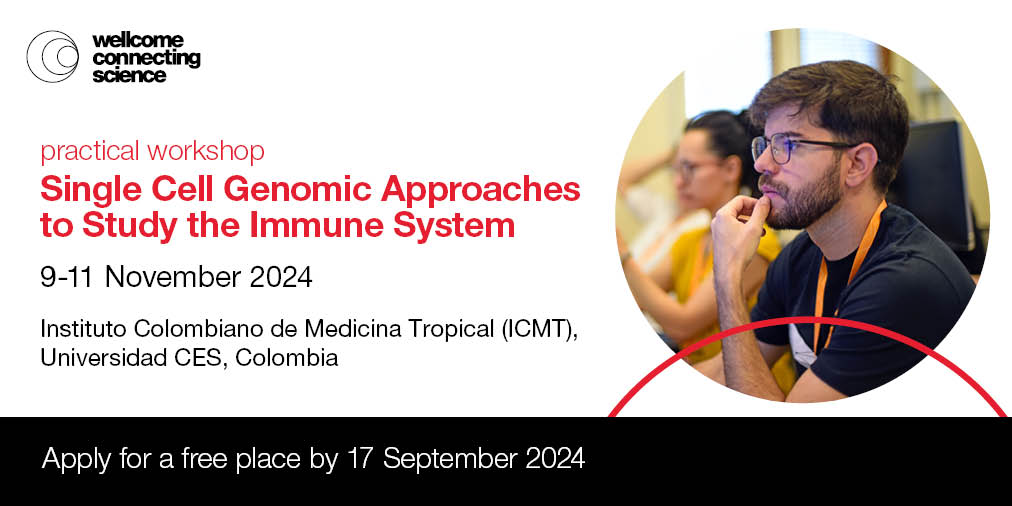 wellcome connecting science

practical workshop

Single Cell Genomic Approaches to Study the Immune System

9-11 November 2024

Instituto Colombiano de Medicina Tropical (ICMT), Universidad CES, Colombia

Apply for a free place by 17 September 2024